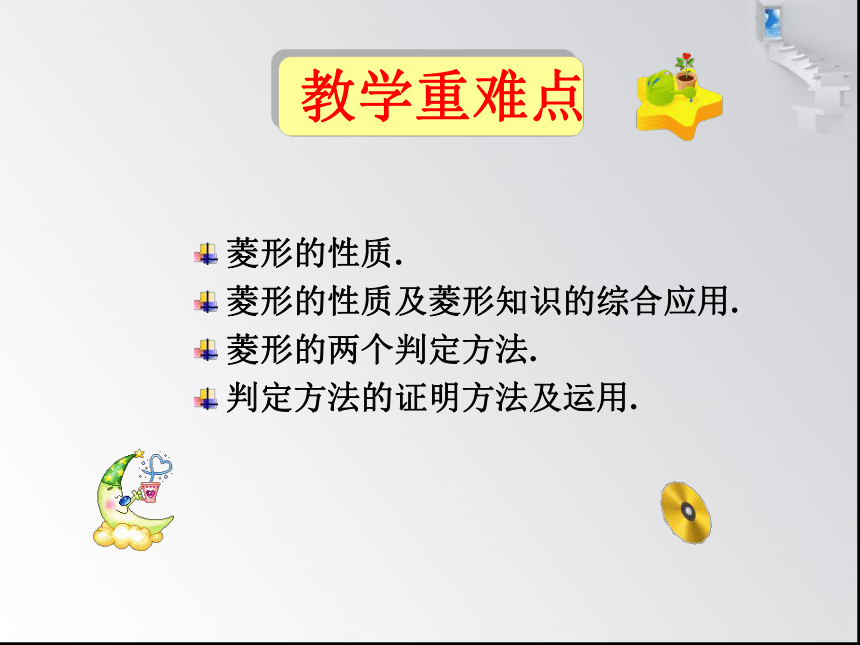 教学重难点

菱形的性质.

菱形的性质及菱形知识的综合应用.

菱形的两个判定方法.

判定方法的证明方法及运用.